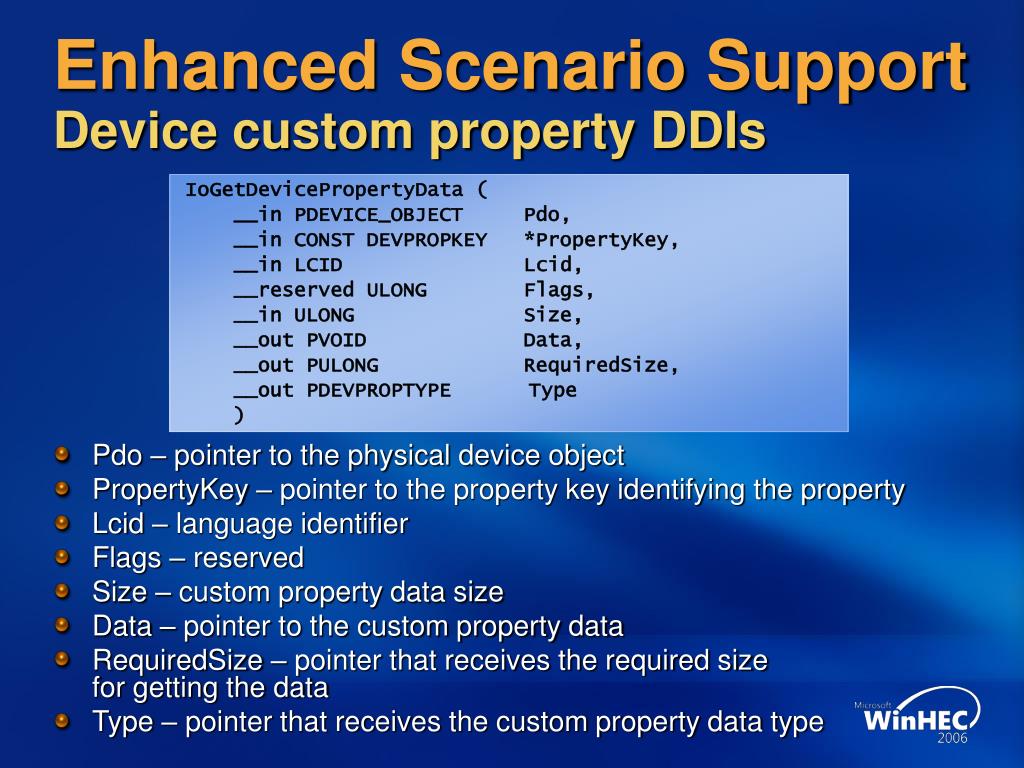 Enhanced Scenario Support
Device custom property DDIs

IoGetDevicePropertyData (
__in PDEVICE_OBJECT Pdo,
__in CONST DEVPROPKEY *PropertyKey,
__in LCID Lcid,
__reserved ULONG Flags,
__in ULONG Size,
__out PVOID Data,
__out PULONG RequiredSize,
__out PDEVPROPTYPE Type
)

Pdo – pointer to the physical device object
PropertyKey – pointer to the property key identifying the property
Lcid – language identifier
Flags – reserved
Size – custom property data size
Data – pointer to the custom property data
RequiredSize – pointer that receives the required size for getting the data
Type – pointer that receives the custom property data type

Microsoft WinHEC 2006